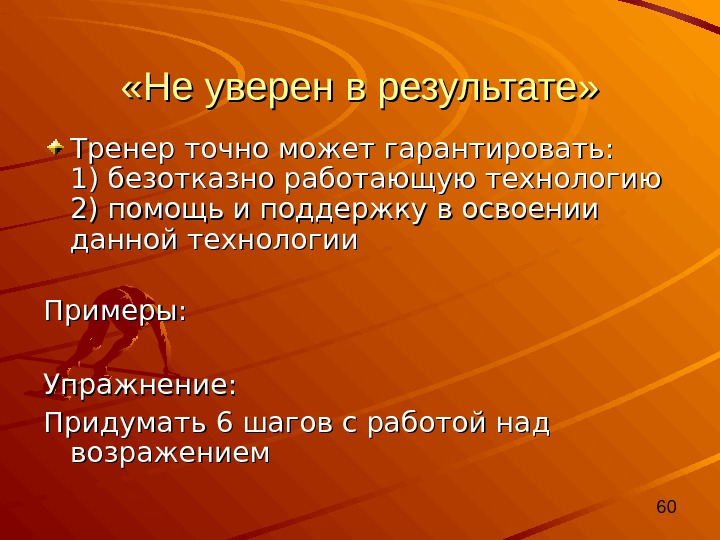 «Не уверен в результате»

Тренер точно может гарантировать:
1) безотказно работающую технологию
2) помощь и поддержку в освоении данной технологии

Примеры:

Упражнение:
Придумать 6 шагов с работой над возражением

60